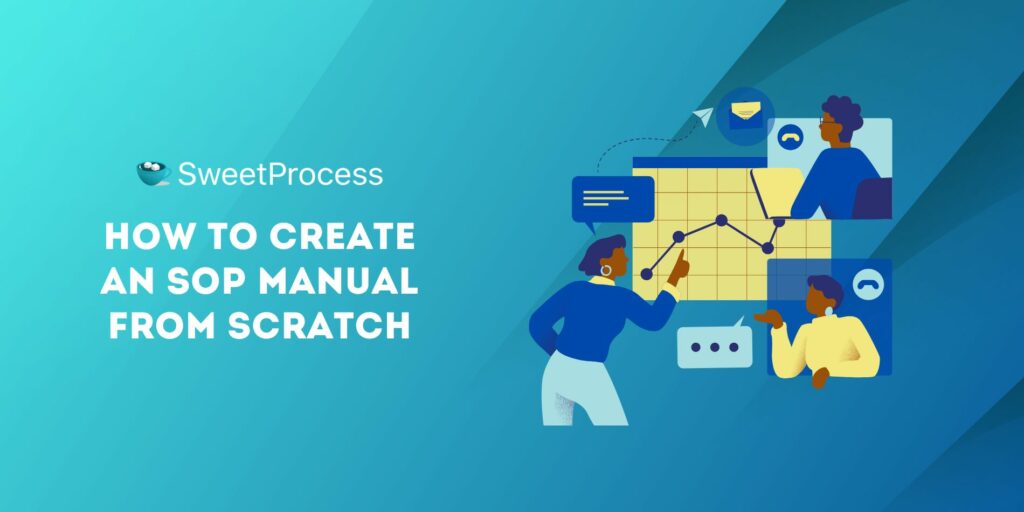 SweetProcess

HOW TO CREATE AN SOP MANUAL FROM SCRATCH